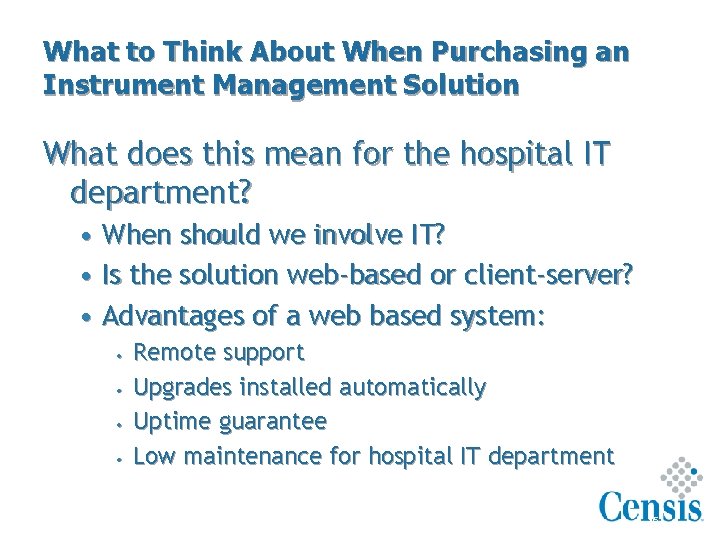 What to Think About When Purchasing an Instrument Management Solution

What does this mean for the hospital IT department?

• When should we involve IT?
• Is the solution web-based or client-server?
• Advantages of a web based system:
  • Remote support
  • Upgrades installed automatically
  • Uptime guarantee
  • Low maintenance for hospital IT department

Censis